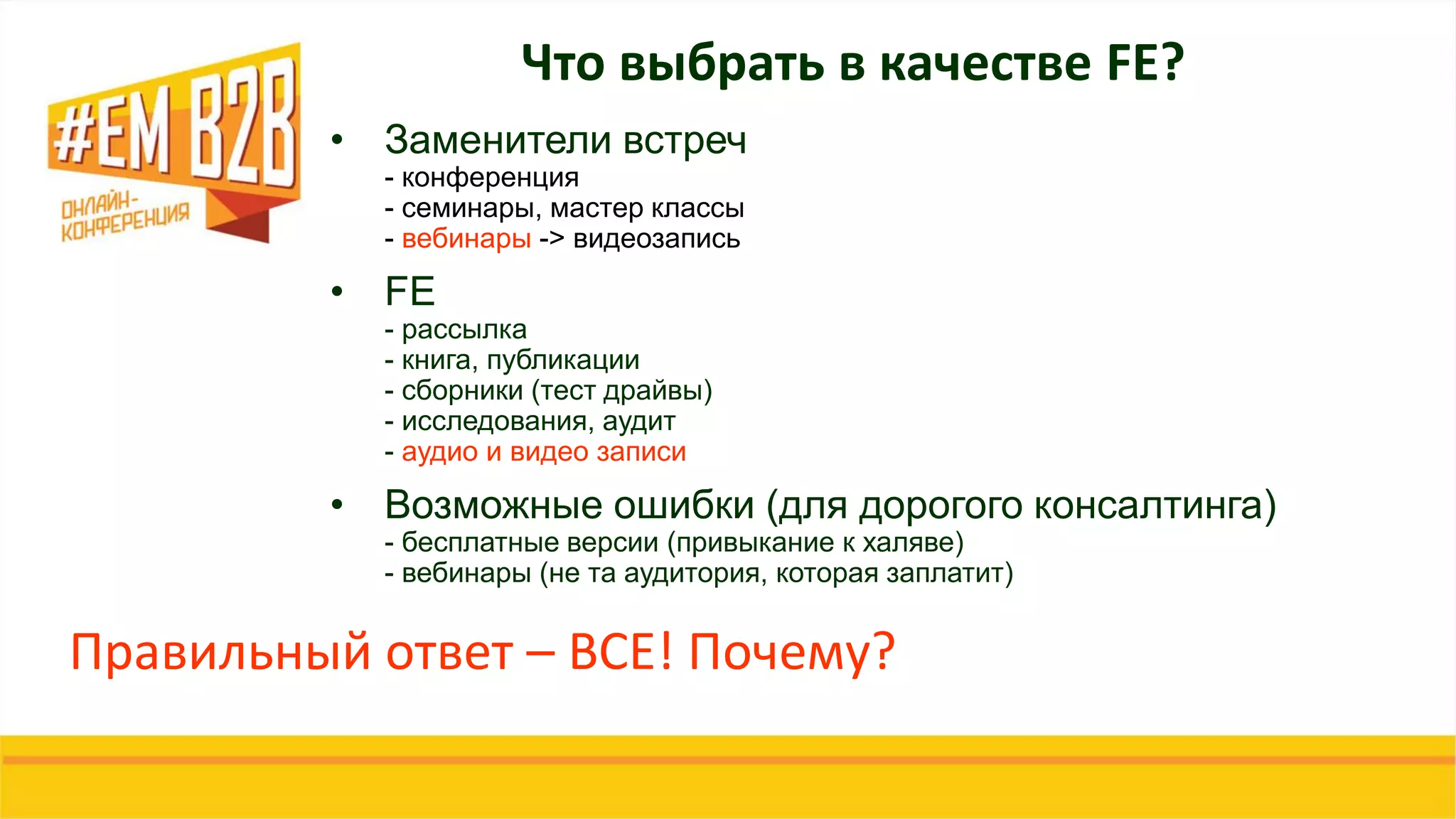 #EM B2B
ОНЛАЙН-КОНФЕРЕНЦИЯ

Что выбрать в качестве FE?

• Заменители встреч
- конференция
- семинары, мастер классы
- вебинары -> видеозапись

• FE
- рассылка
- книга, публикации
- сборники (тест драйвы)
- исследования, аудит
- аудио и видео записи

• Возможные ошибки (для дорогого консалтинга)
- бесплатные версии (привыкание к халяве)
- вебинары (не та аудитория, которая заплатит)

Правильный ответ – ВСЕ! Почему?